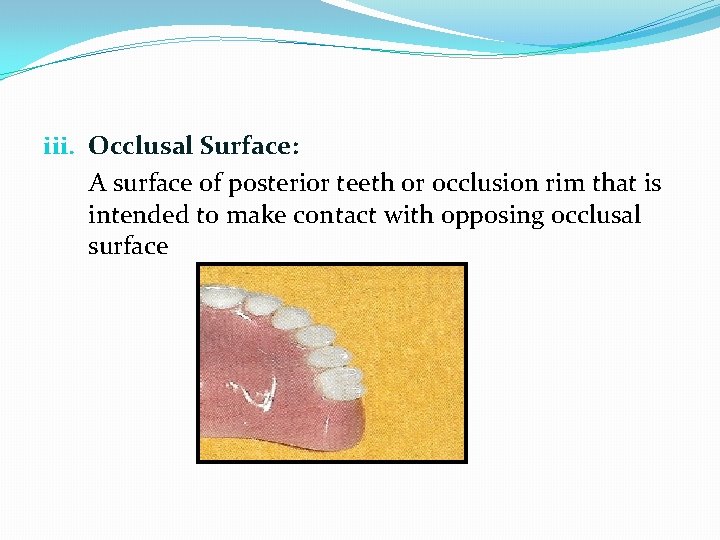 iii. Occlusal Surface:

A surface of posterior teeth or occlusion rim that is intended to make contact with opposing occlusal surface